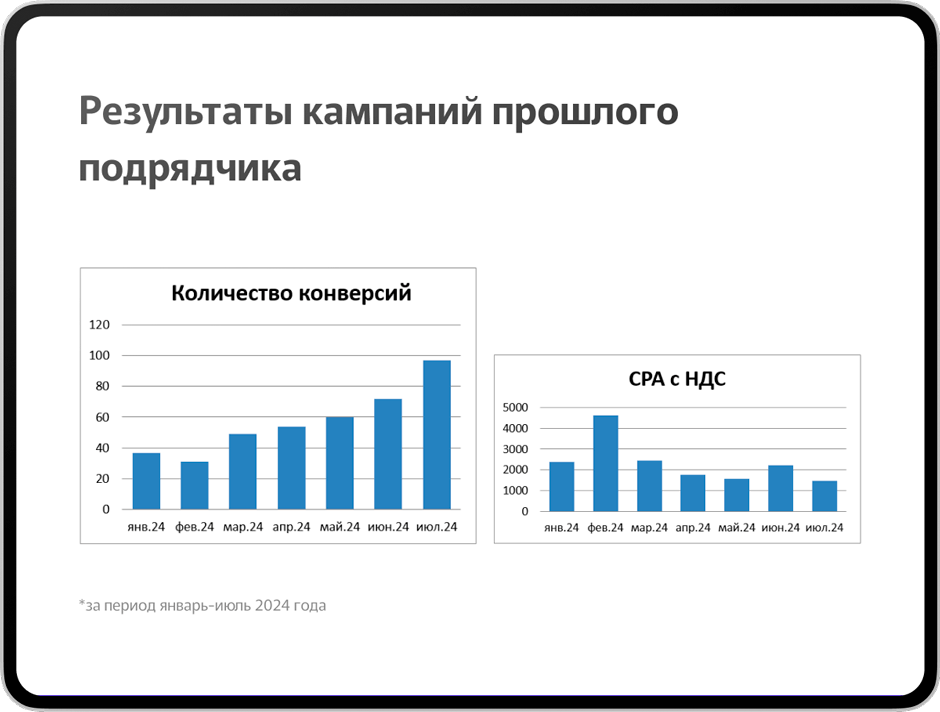 Результаты кампаний прошлого подрядчика

Количество конверсий

120
100
80
60
40
20
0

янв.24 фев.24 мар.24 апр.24 май.24 июн.24 июл.24

CPA с НДС

5000
4000
3000
2000
1000
0

янв.24 фев.24 мар.24 апр.24 май.24 июн.24 июл.24

*за период январь-июль 2024 года